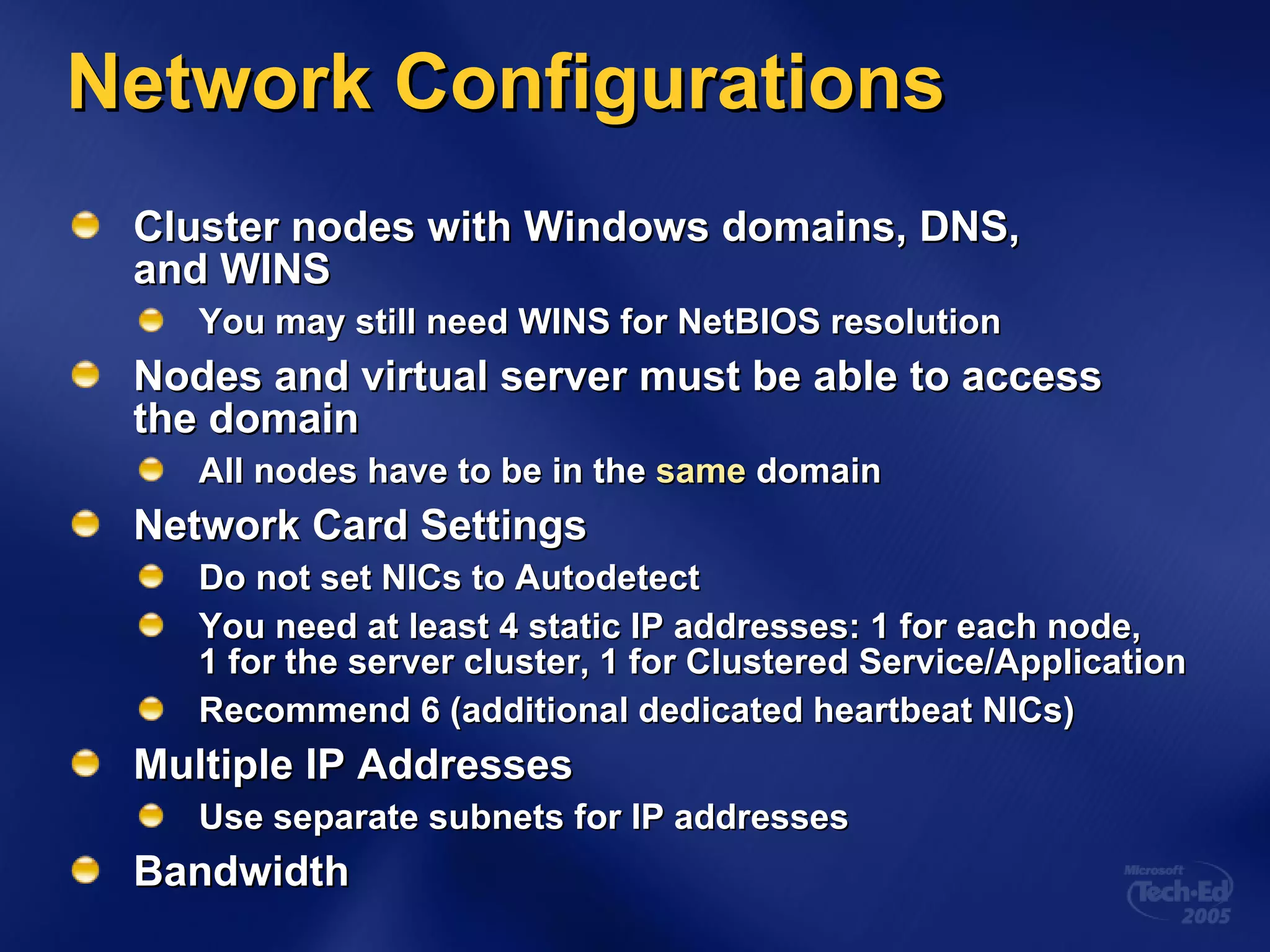 Network Configurations

Cluster nodes with Windows domains, DNS, and WINS

You may still need WINS for NetBIOS resolution

Nodes and virtual server must be able to access the domain

All nodes have to be in the same domain

Network Card Settings

Do not set NICs to Autodetect

You need at least 4 static IP addresses: 1 for each node, 1 for the server cluster, 1 for Clustered Service/Application

Recommend 6 (additional dedicated heartbeat NICs)

Multiple IP Addresses

Use separate subnets for IP addresses

Bandwidth

Microsoft Tech·Ed 2005